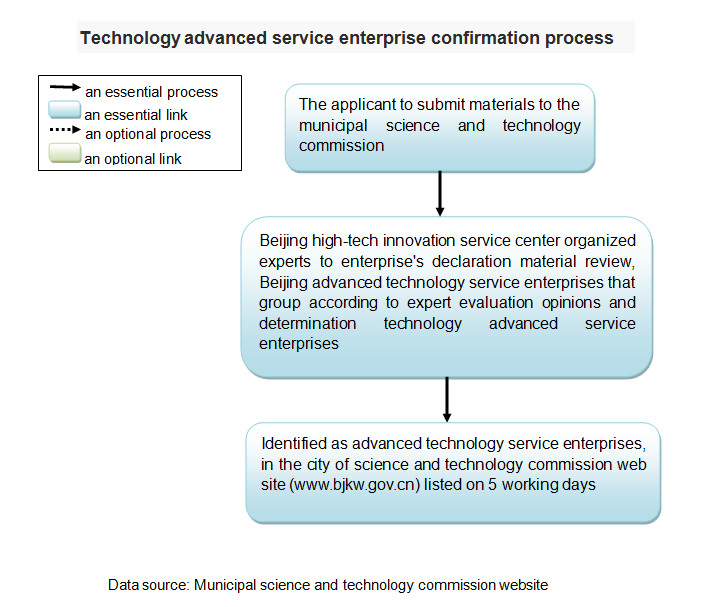 Technology advanced service enterprise confirmation process

an essential process
an essential link
an optional process
an optional link

The applicant to submit materials to the municipal science and technology commission

Beijing high-tech innovation service center organized experts to enterprise's declaration material review, Beijing advanced technology service enterprises that group according to expert evaluation opinions and determination technology advanced service enterprises

Identified as advanced technology service enterprises, in the city of science and technology commission web site (www.bjkw.gov.cn) listed on 5 working days

Data source: Municipal science and technology commission website